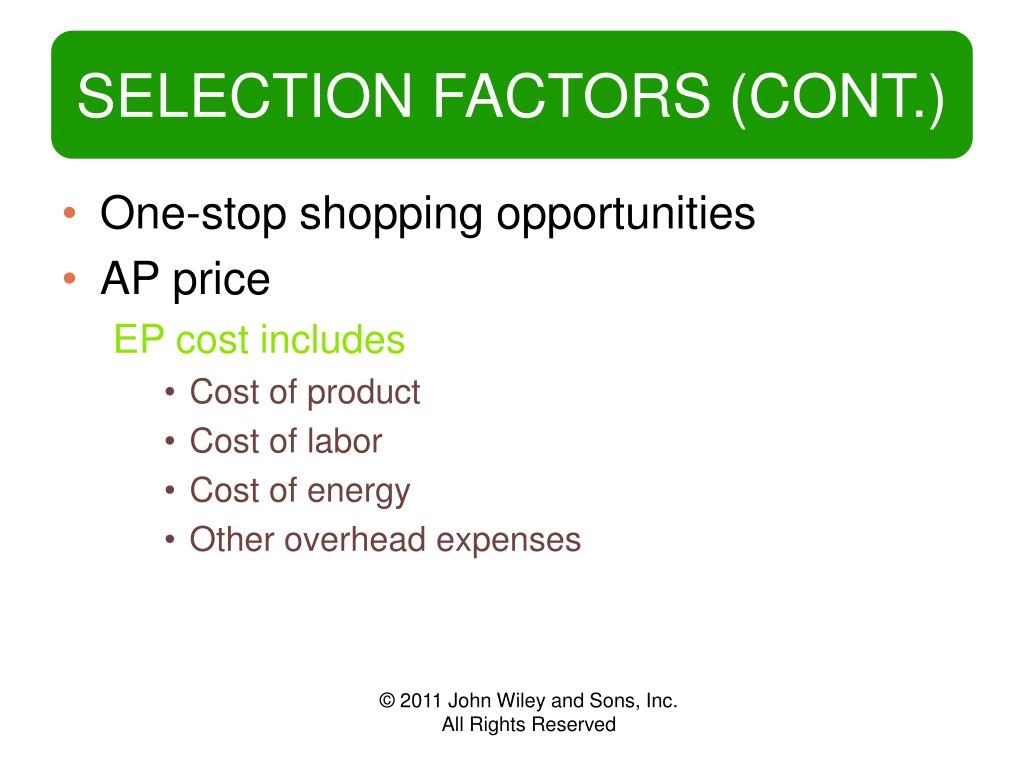 SELECTION FACTORS (CONT.)

• One-stop shopping opportunities
• AP price
EP cost includes
• Cost of product
• Cost of labor
• Cost of energy
• Other overhead expenses

© 2011 John Wiley and Sons, Inc.
All Rights Reserved